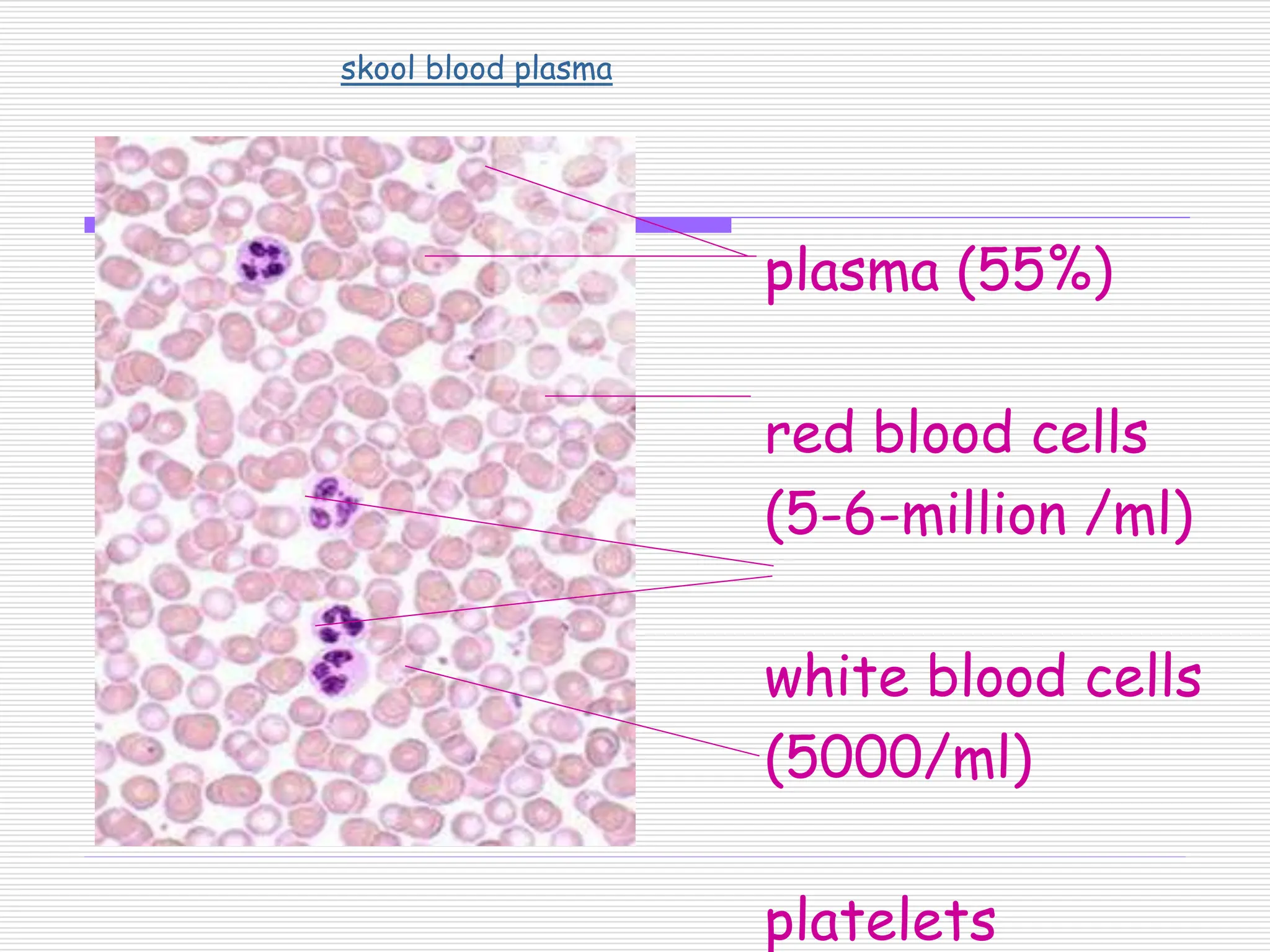 skool blood plasma

plasma (55%)

red blood cells (5-6-million /ml)

white blood cells (5000/ml)

platelets